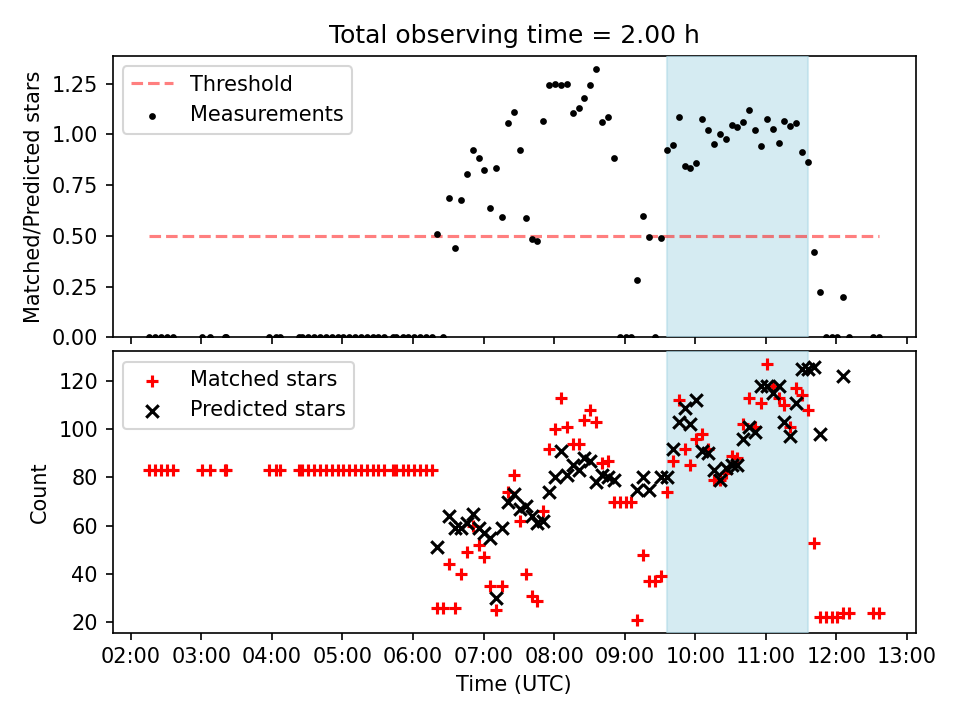 Total observing time = 2.00 h

Threshold
Measurements

Matched/Predicted stars

1.25
1.00
0.75
0.50
0.25
0.00

Matched stars
Predicted stars

Count

120
100
80
60
40
20

02:00 03:00 04:00 05:00 06:00 07:00 08:00 09:00 10:00 11:00 12:00 13:00

Time (UTC)